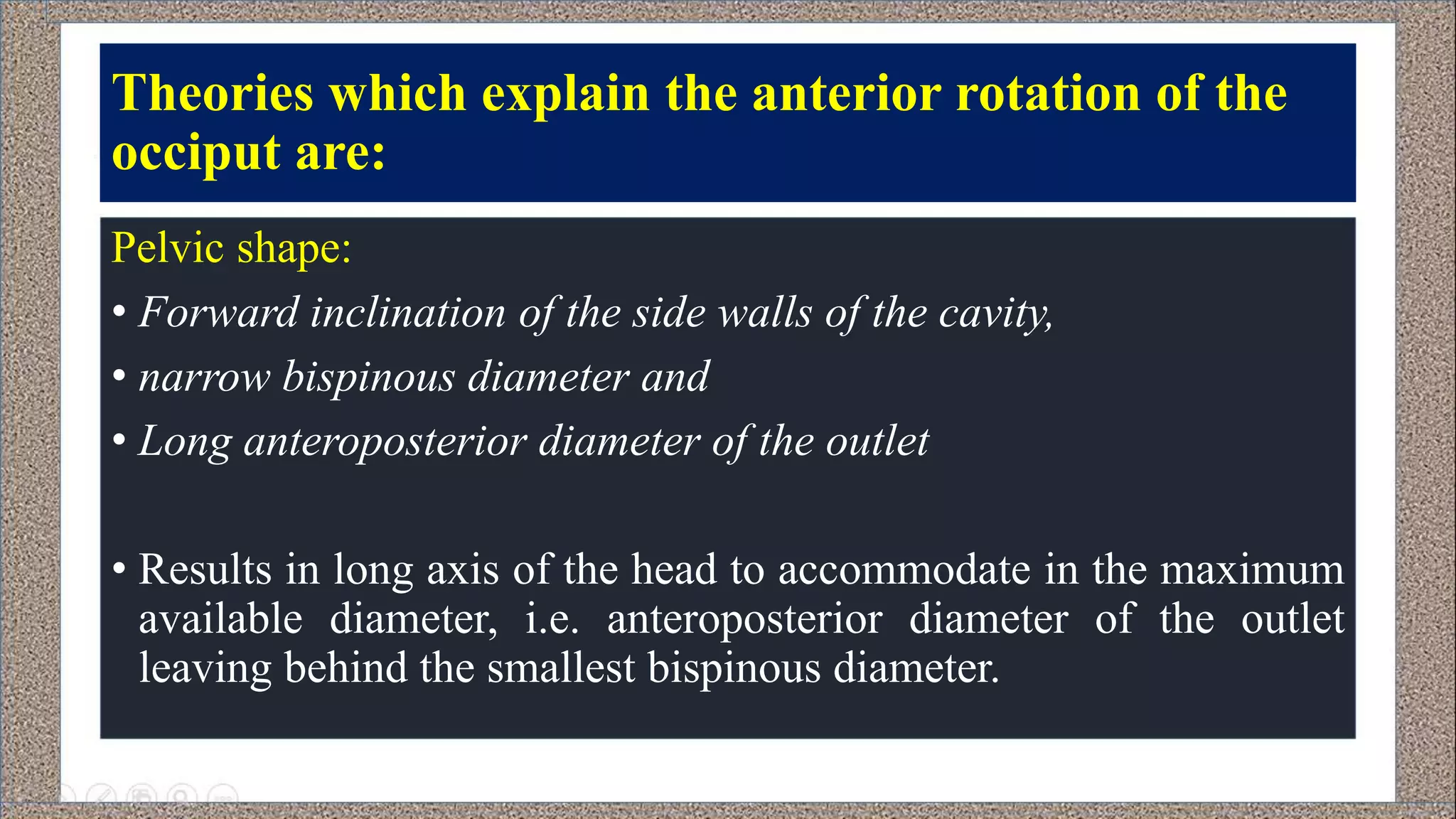 Theories which explain the anterior rotation of the occiput are:

Pelvic shape:

• Forward inclination of the side walls of the cavity,

• narrow bispinous diameter and

• Long anteroposterior diameter of the outlet

• Results in long axis of the head to accommodate in the maximum available diameter, i.e. anteroposterior diameter of the outlet leaving behind the smallest bispinous diameter.